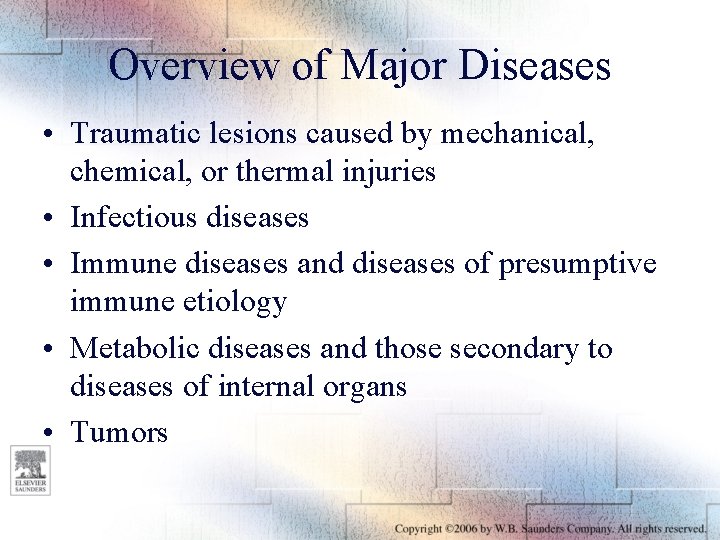 Overview of Major Diseases

• Traumatic lesions caused by mechanical, chemical, or thermal injuries
• Infectious diseases
• Immune diseases and diseases of presumptive immune etiology
• Metabolic diseases and those secondary to diseases of internal organs
• Tumors

ELSEVIER SAUNDERS

Copyright ©2006 by W.B. Saunders Company. All rights reserved.